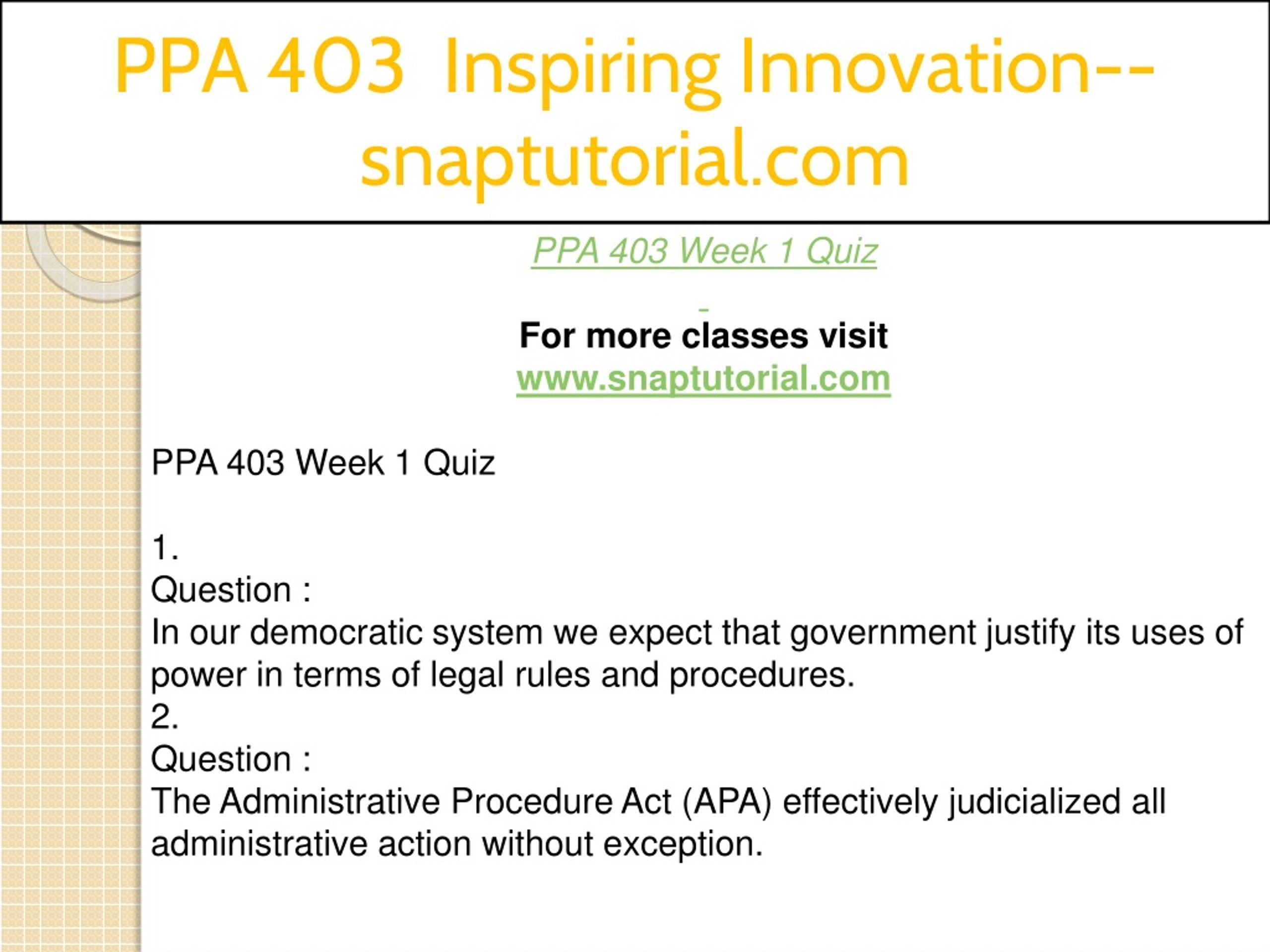 PPA 403 Inspiring Innovation--snaptutorial.com

PPA 403 Week 1 Quiz

For more classes visit
www.snaptutorial.com

PPA 403 Week 1 Quiz

1.
Question :
In our democratic system we expect that government justify its uses of power in terms of legal rules and procedures.
2.
Question :
The Administrative Procedure Act (APA) effectively judicialized all administrative action without exception.